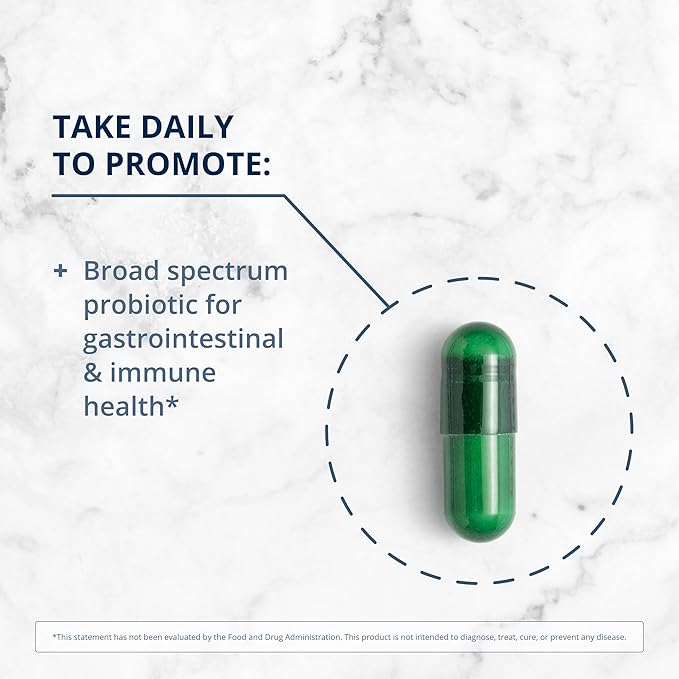 TAKE DAILY
TO PROMOTE:

+ Broad spectrum probiotic for gastrointestinal & immune health*

*This statement has not been evaluated by the Food and Drug Administration. This product is not intended to diagnose, treat, cure, or prevent any disease.